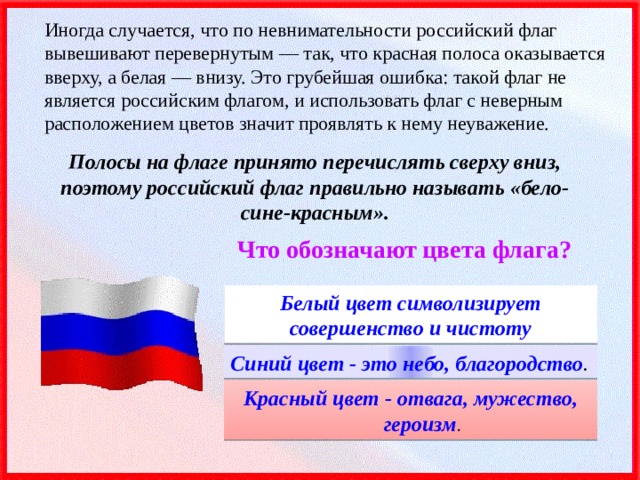 Иногда случается, что по невнимательности российский флаг вывешивают перевернутым — так, что красная полоса оказывается вверху, а белая — внизу. Это грубейшая ошибка: такой флаг не является российским флагом, и использовать флаг с неверным расположением цветов значит проявлять к нему неуважение.

Полосы на флаге принято перечислять сверху вниз, поэтому российский флаг правильно называть «бело-сине-красным».

Что обозначают цвета флага?

Белый цвет символизирует совершенство и чистоту

Синий цвет - это небо, благородство.

Красный цвет - отвага, мужество, героизм.